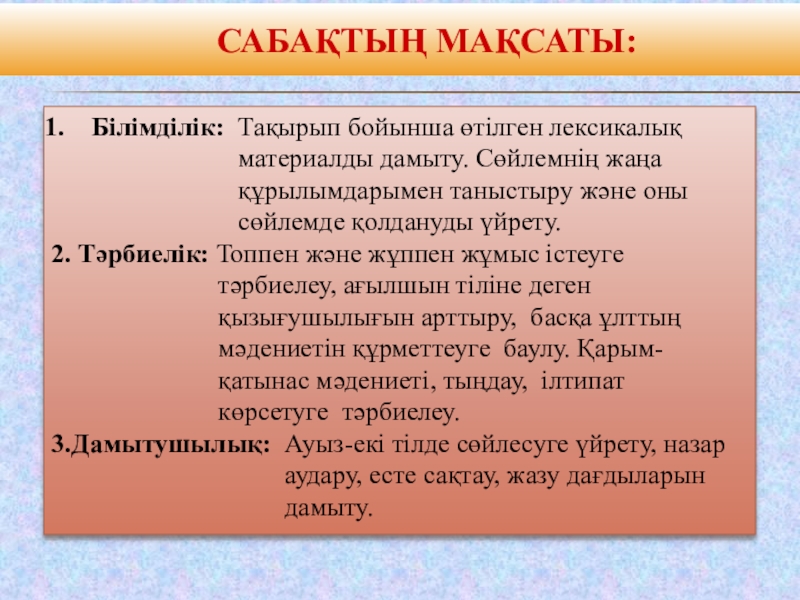 САБАҚТЫҢ МАҚСАТЫ:

1. Білімділік: Тақырып бойынша өтілген лексикалық материалды дамыту. Сөйлемнің жаңа құрылымдарымен таныстыру және оны сөйлемде қолдануды үйрету.

2. Тәрбиелік: Топпен және жұппен жұмыс істеуге тәрбиелеу, ағылшын тіліне деген қызығушылығын арттыру, басқа ұлттың мәдениетін құрметтеуге баулу. Қарым-қатынас мәдениеті, тыңдау, ілтипат көрсетуге тәрбиелеу.

3.Дамытушылық: Ауыз-екі тілде сөйлесуге үйрету, назар аудару, есте сақтау, жазу дағдыларын дамыту.